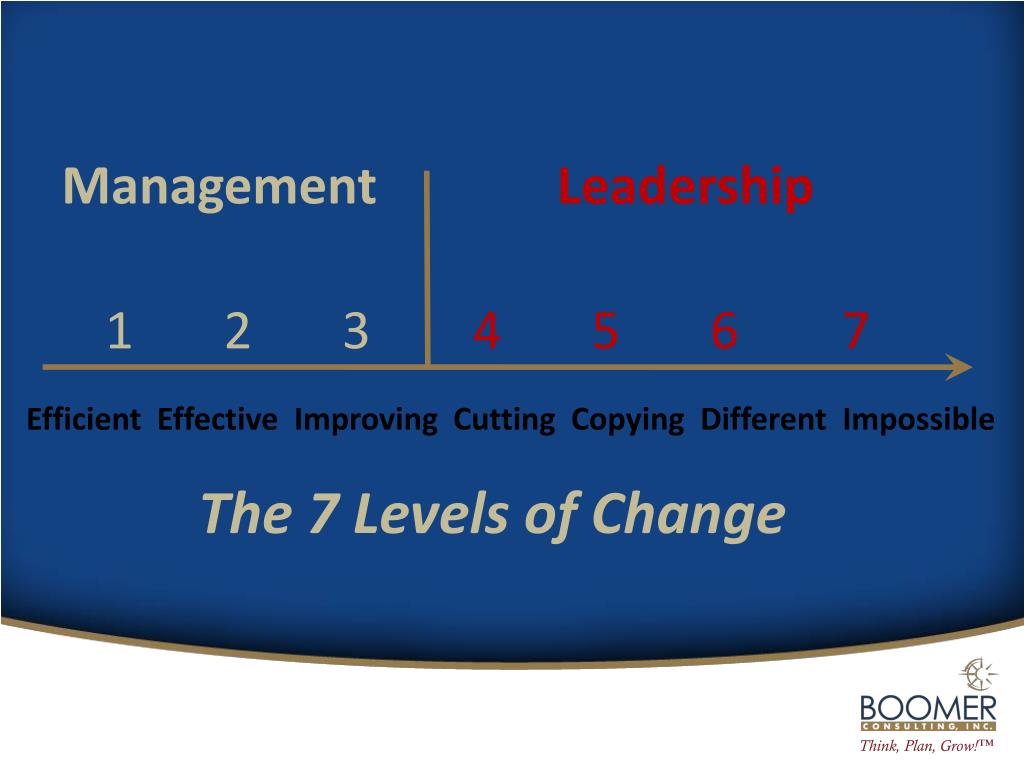 Management

Leadership

1 2 3 4 5 6 7

Efficient Effective Improving Cutting Copying Different Impossible

The 7 Levels of Change

BOOMER
CONSULTING, INC.
Think, Plan, Grow!™